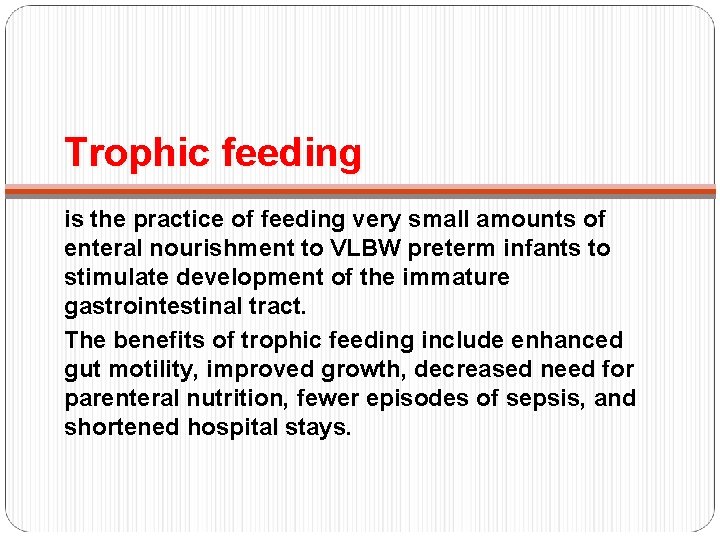 Trophic feeding

is the practice of feeding very small amounts of enteral nourishment to VLBW preterm infants to stimulate development of the immature gastrointestinal tract.

The benefits of trophic feeding include enhanced gut motility, improved growth, decreased need for parenteral nutrition, fewer episodes of sepsis, and shortened hospital stays.